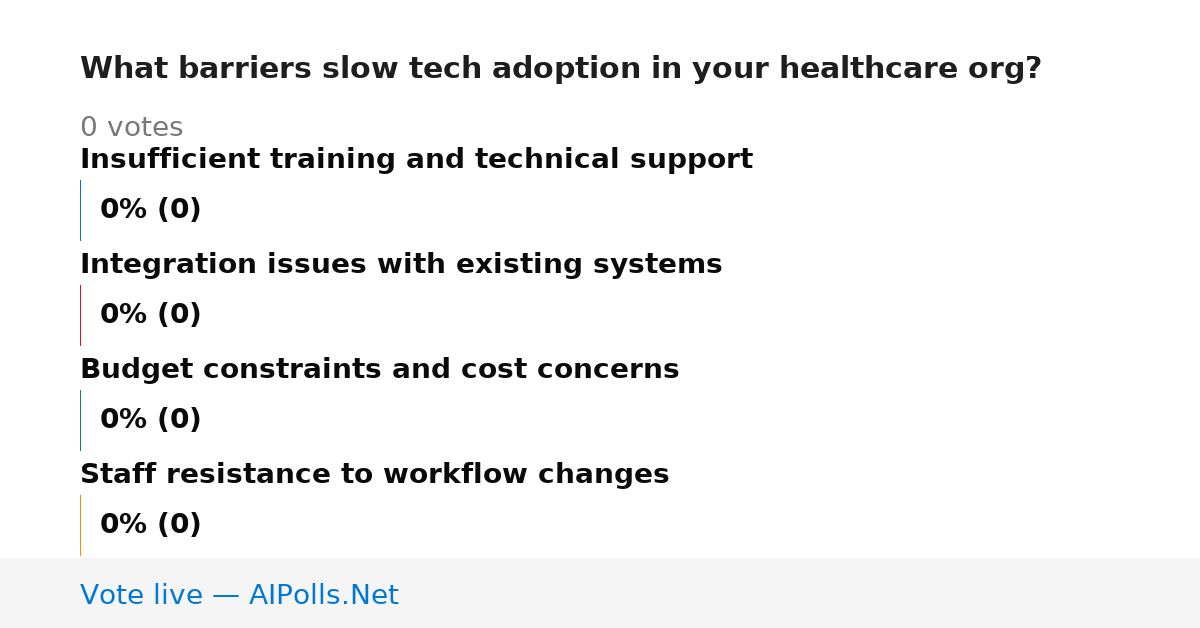 What barriers slow tech adoption in your healthcare org?

0 votes

Insufficient training and technical support

0% (0)

Integration issues with existing systems

0% (0)

Budget constraints and cost concerns

0% (0)

Staff resistance to workflow changes

0% (0)

Vote live — AIPolls.Net